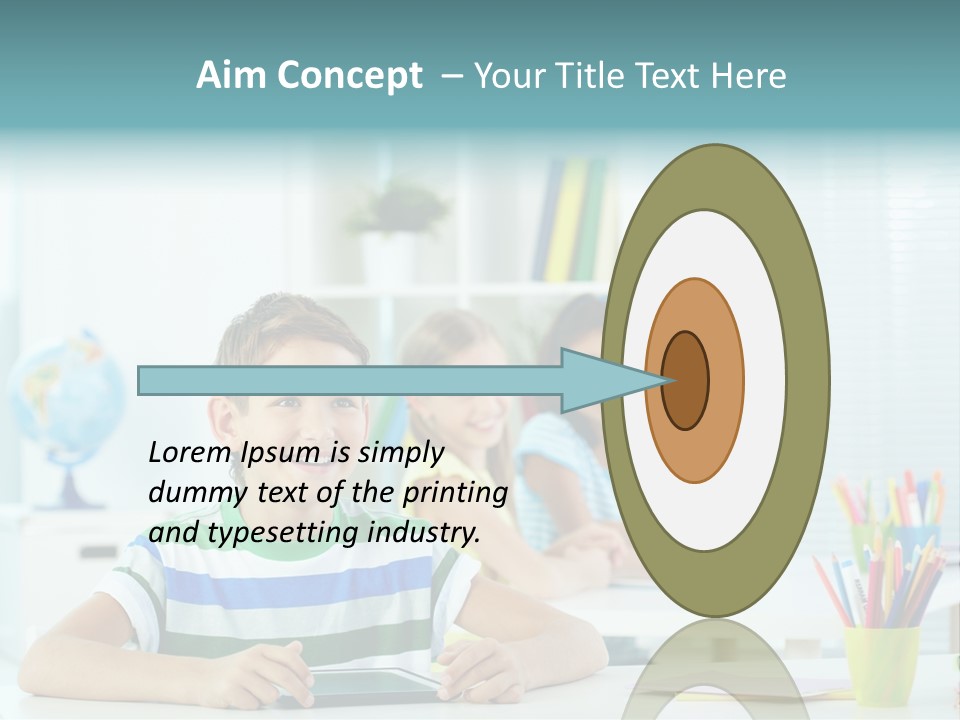 Aim Concept – Your Title Text Here

Lorem Ipsum is simply dummy text of the printing and typesetting industry.